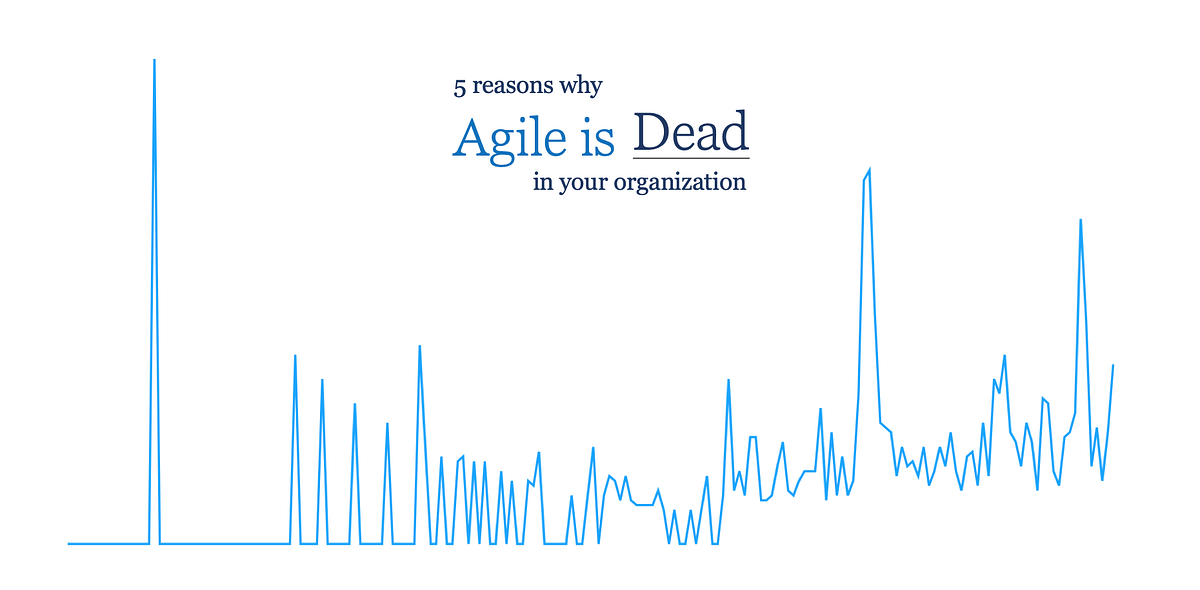 5 reasons why

Agile is Dead

in your organization